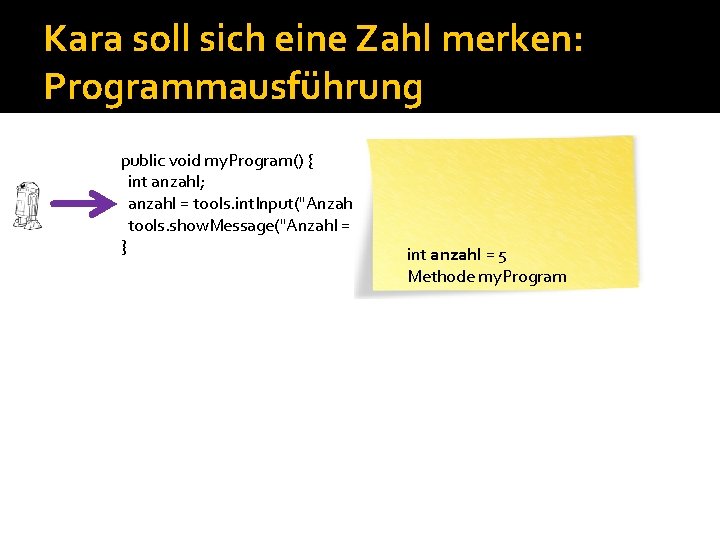 Kara soll sich eine Zahl merken: Programmausführung

public void myProgram() {
int anzahl;
anzahl = tools.intInput("Anzah
tools.showMessage("Anzahl =
}

int anzahl = 5
Methode myProgram